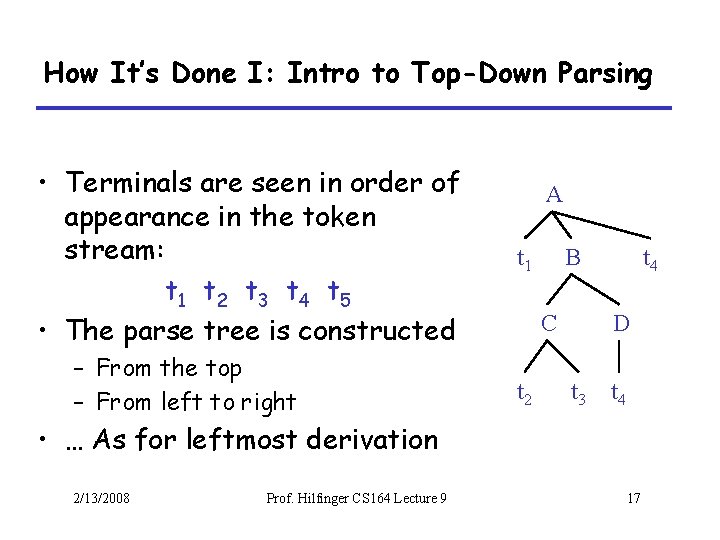 How It's Done I: Intro to Top-Down Parsing

• Terminals are seen in order of appearance in the token stream:

$t_1$ $t_2$ $t_3$ $t_4$ $t_5$

• The parse tree is constructed
– From the top
– From left to right
• … As for leftmost derivation

A
$t_1$ B $t_4$
C D
$t_2$ $t_3$ $t_4$

2/13/2008 Prof. Hilfinger CS164 Lecture 9 17